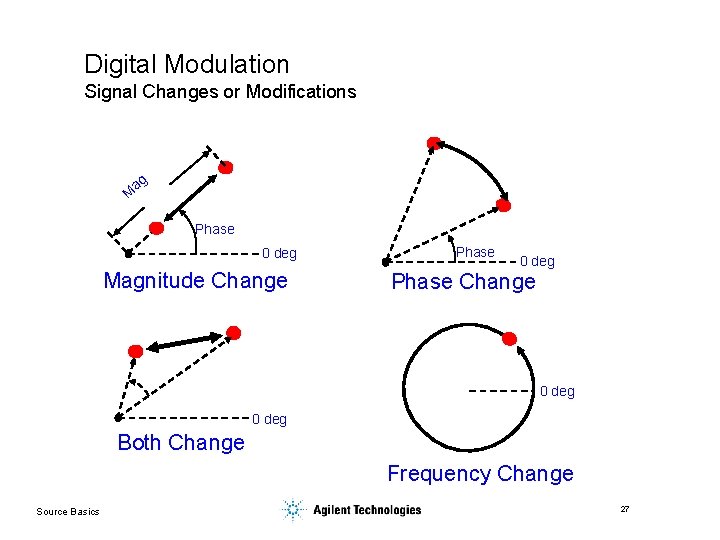 Digital Modulation
Signal Changes or Modifications

Mag

Phase

0 deg

Magnitude Change

Phase

0 deg

Phase Change

0 deg

Both Change

0 deg

Frequency Change

Source Basics

Agilent Technologies

27